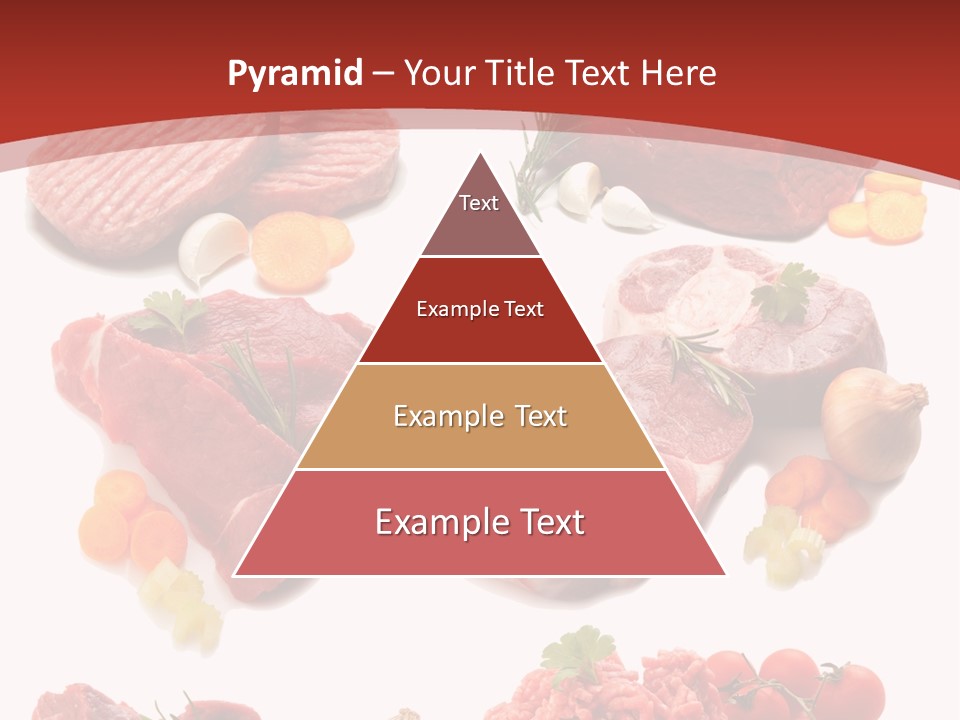 Pyramid – Your Title Text Here

Text

Example Text

Example Text

Example Text